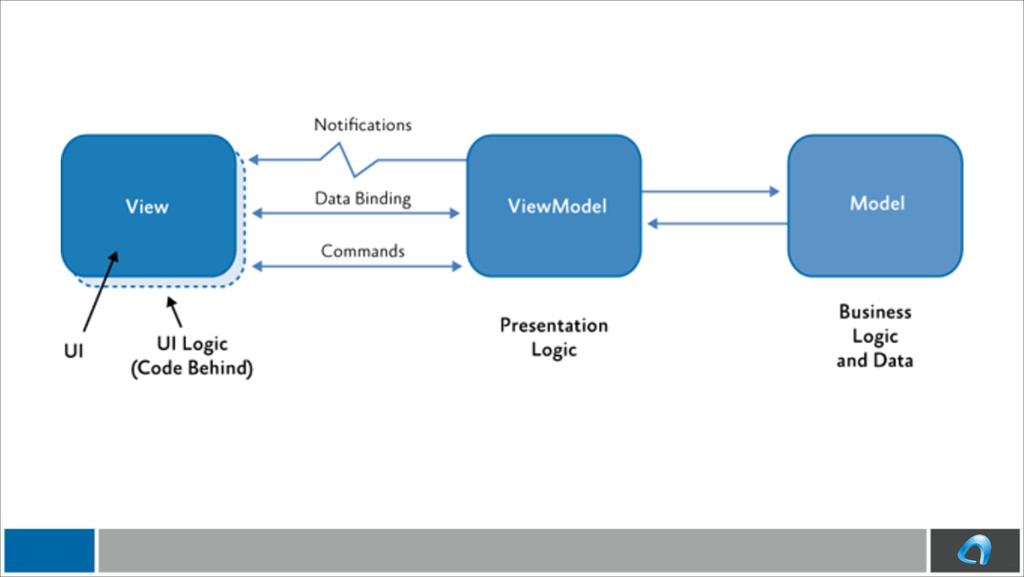 Notifications

View

Data Binding

ViewModel

Model

Commands

UI

UI Logic
(Code Behind)

Presentation
Logic

Business
Logic
and Data